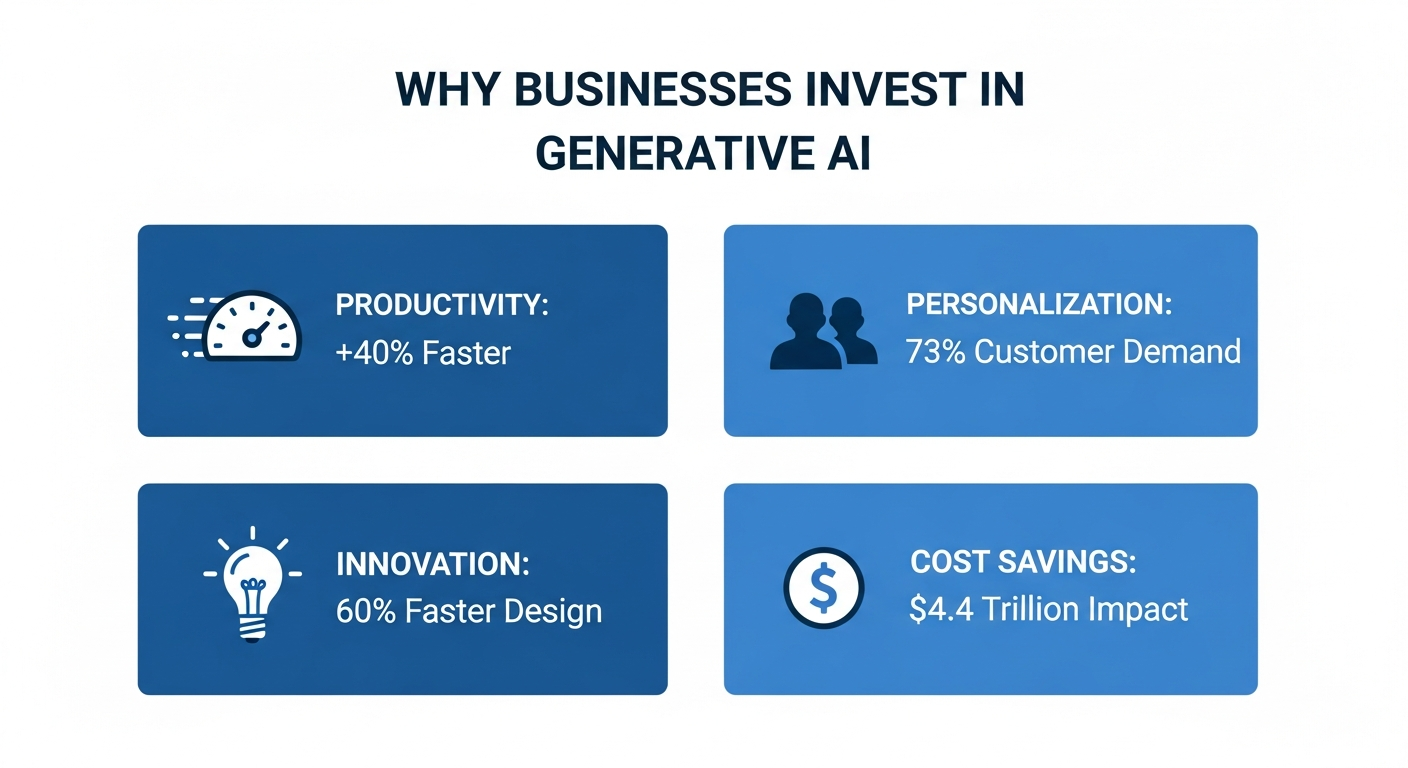 WHY BUSINESSES INVEST IN GENERATIVE AI

PRODUCTIVITY:
+40% Faster

PERSONALIZATION:
73% Customer Demand

INNOVATION:
60% Faster Design

$
COST SAVINGS:
\$4.4 Trillion Impact